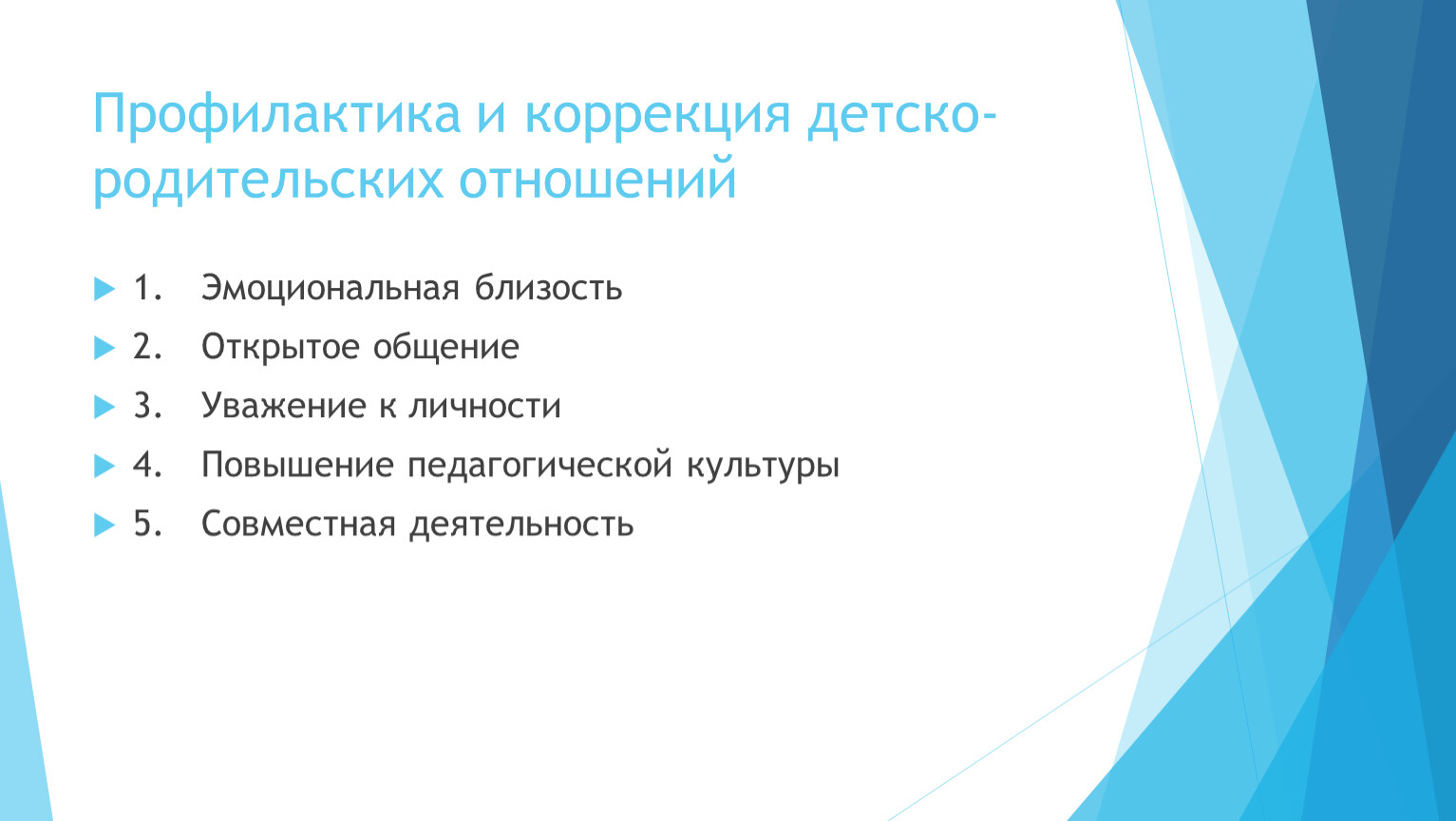 Профилактика и коррекция детско-родительских отношений

1. Эмоциональная близость
2. Открытое общение
3. Уважение к личности
4. Повышение педагогической культуры
5. Совместная деятельность